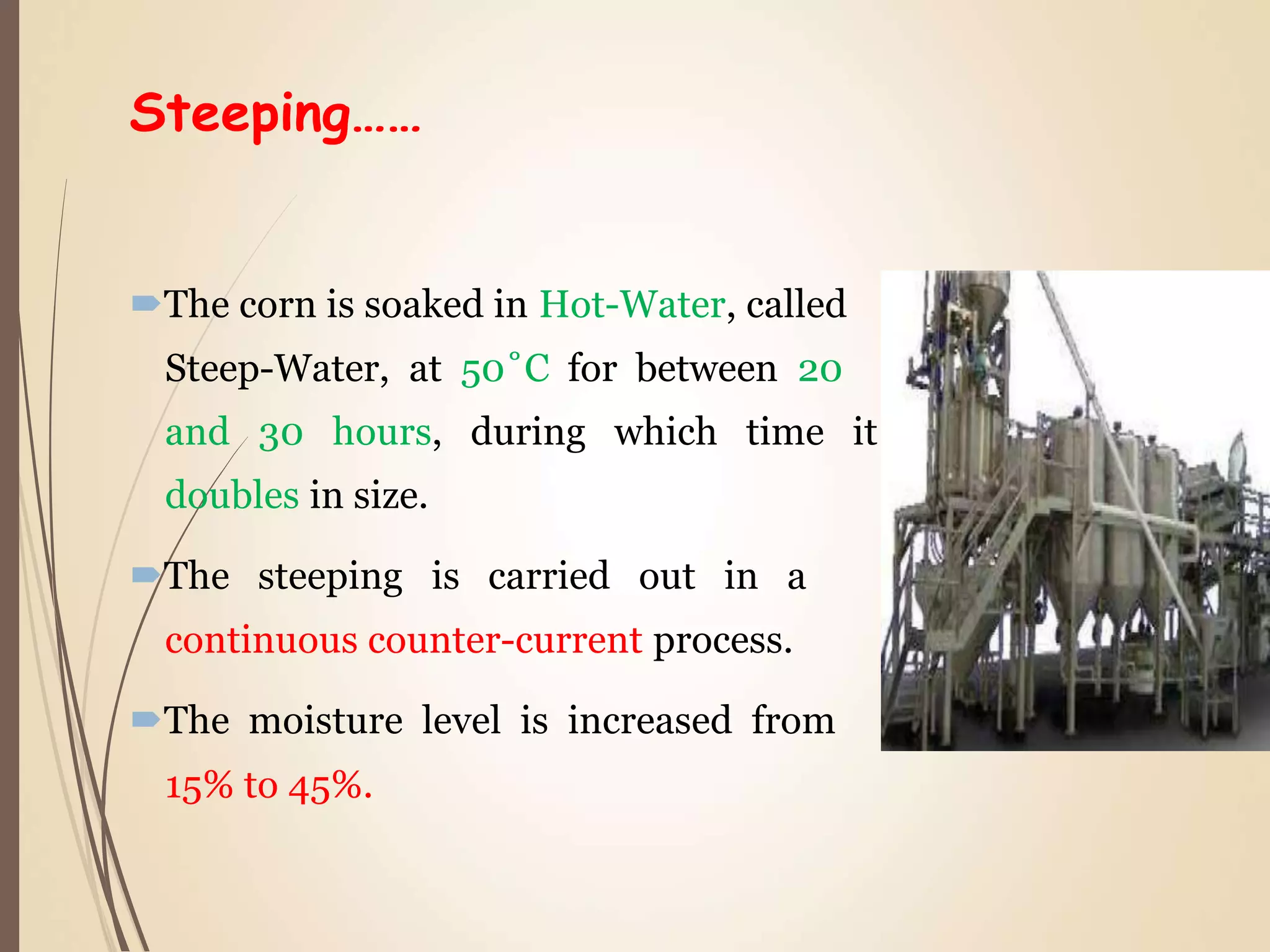 Steeping……

The corn is soaked in Hot-Water, called Steep-Water, at 50˚C for between 20 and 30 hours, during which time it doubles in size.

The steeping is carried out in a continuous counter-current process.

The moisture level is increased from 15% to 45%.